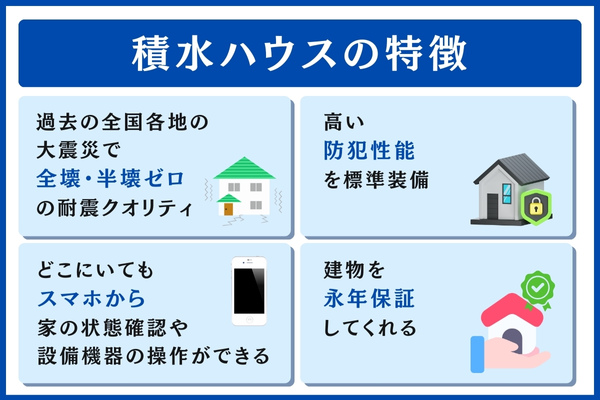 積水ハウスの特徴

過去の全国各地の大震災で全壊・半壊ゼロの耐震クオリティ

高い防犯性能を標準装備

どこにいてもスマホから家の状態確認や設備機器の操作ができる

建物を永年保証してくれる